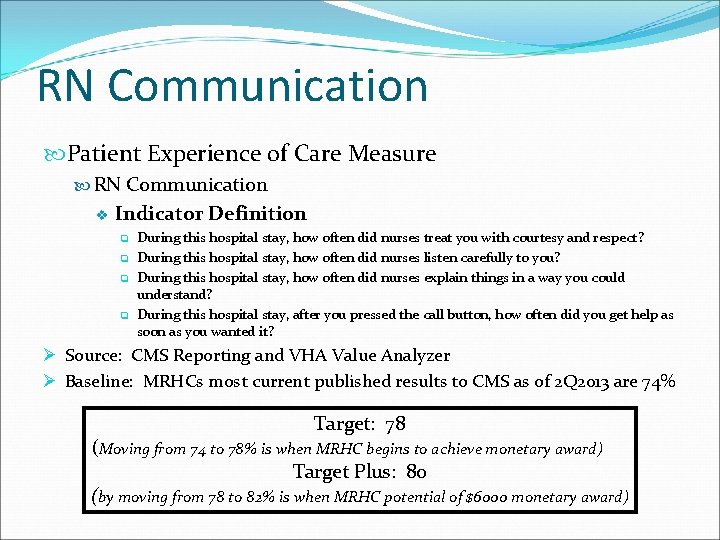 RN Communication

Patient Experience of Care Measure

RN Communication

Indicator Definition

During this hospital stay, how often did nurses treat you with courtesy and respect?

During this hospital stay, how often did nurses listen carefully to you?

During this hospital stay, how often did nurses explain things in a way you could understand?

During this hospital stay, after you pressed the call button, how often did you get help as soon as you wanted it?

Source: CMS Reporting and VHA Value Analyzer

Baseline: MRHCs most current published results to CMS as of 2Q2013 are 74%

Target: 78
(Moving from 74 to 78% is when MRHC begins to achieve monetary award)
Target Plus: 80
(by moving from 78 to 82% is when MRHC potential of $6000 monetary award)